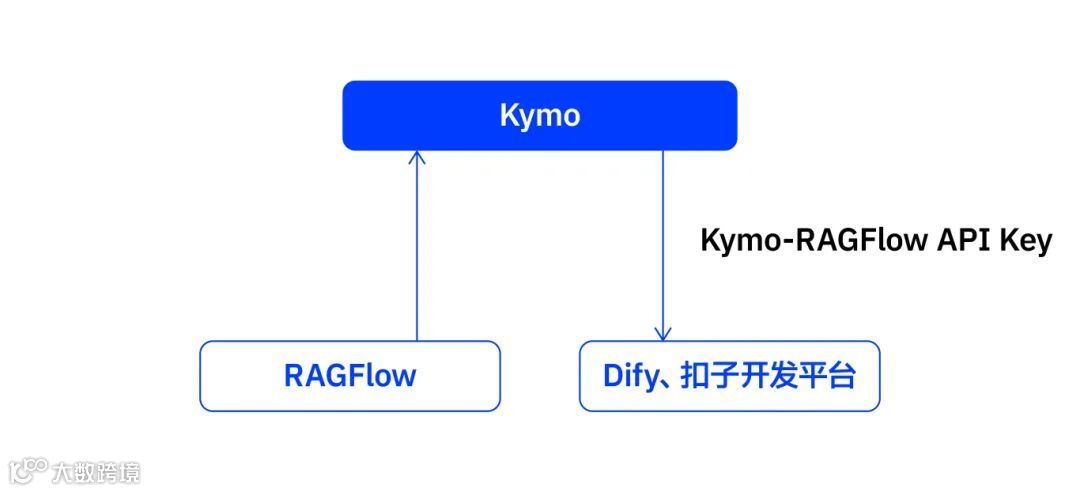 Kymo

Kymo-RAGFlow API Key

RAGFlow

Dify、扣子开发平台

大数跨境